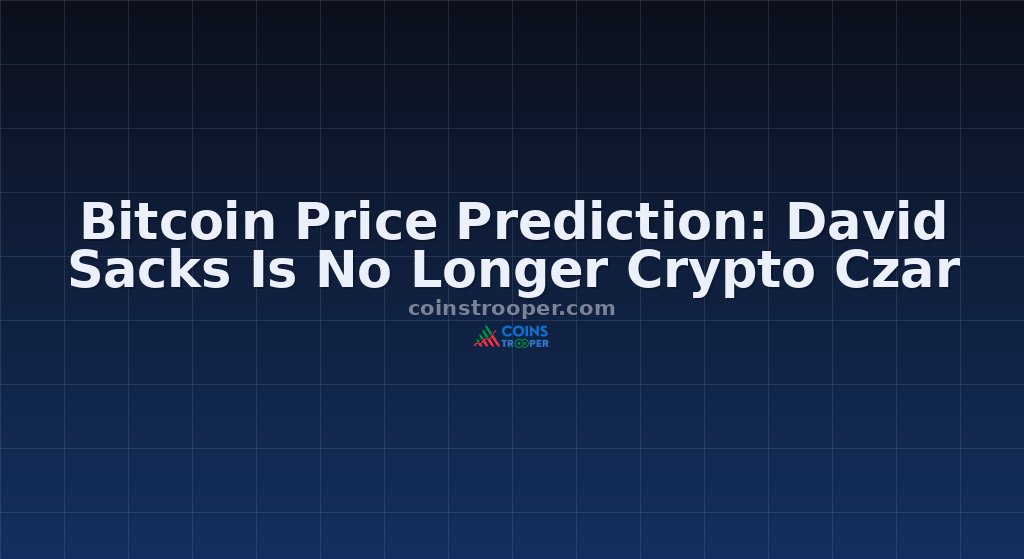 Bitcoin Price Prediction: David Sacks Is No Longer Crypto Czar

coinstrooper.com

COINS TROOPER